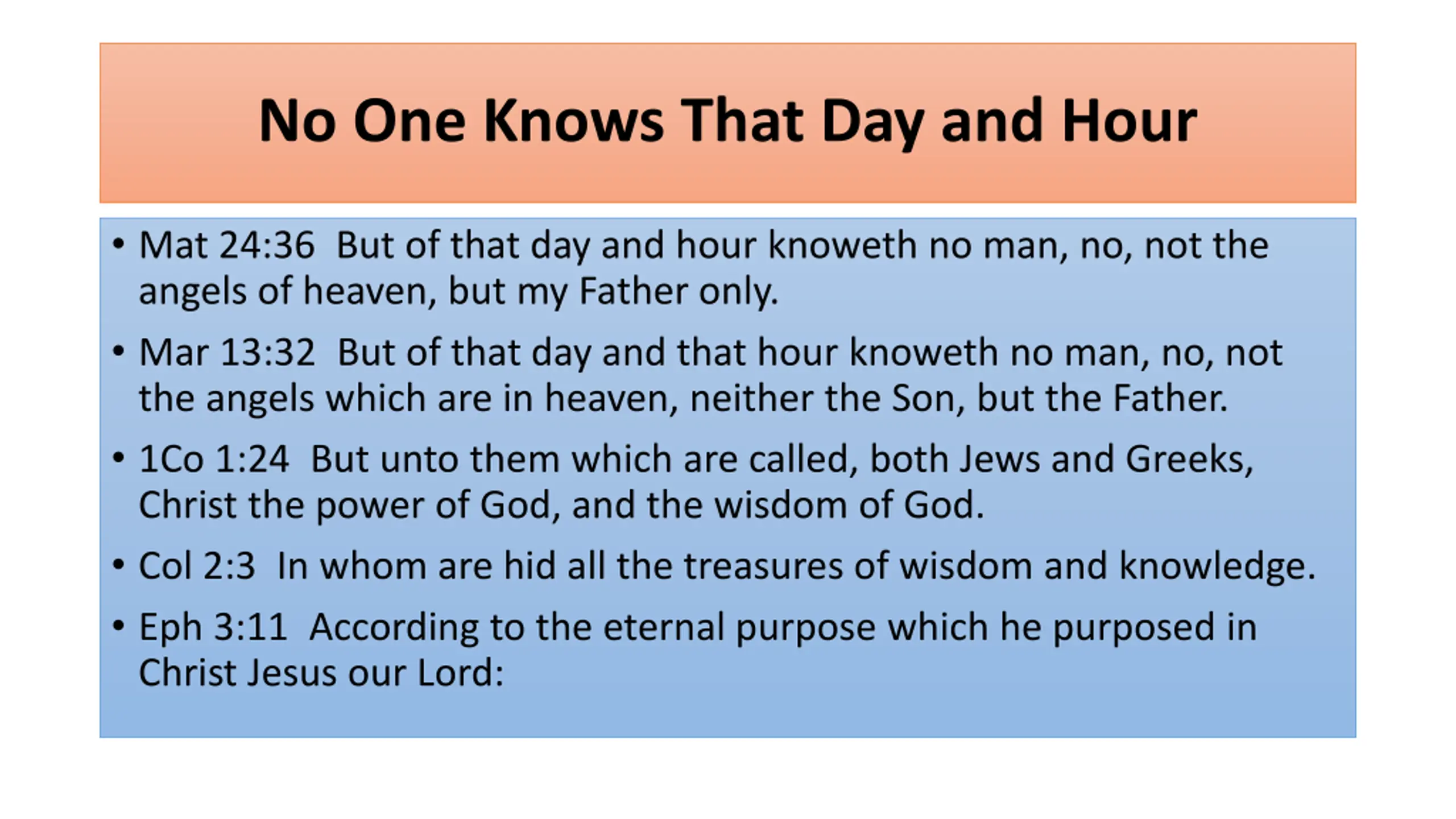 No One Knows That Day and Hour

• Mat 24:36 But of that day and hour knoweth no man, no, not the angels of heaven, but my Father only.

• Mar 13:32 But of that day and that hour knoweth no man, no, not the angels which are in heaven, neither the Son, but the Father.

• 1Co 1:24 But unto them which are called, both Jews and Greeks, Christ the power of God, and the wisdom of God.

• Col 2:3 In whom are hid all the treasures of wisdom and knowledge.

• Eph 3:11 According to the eternal purpose which he purposed in Christ Jesus our Lord: